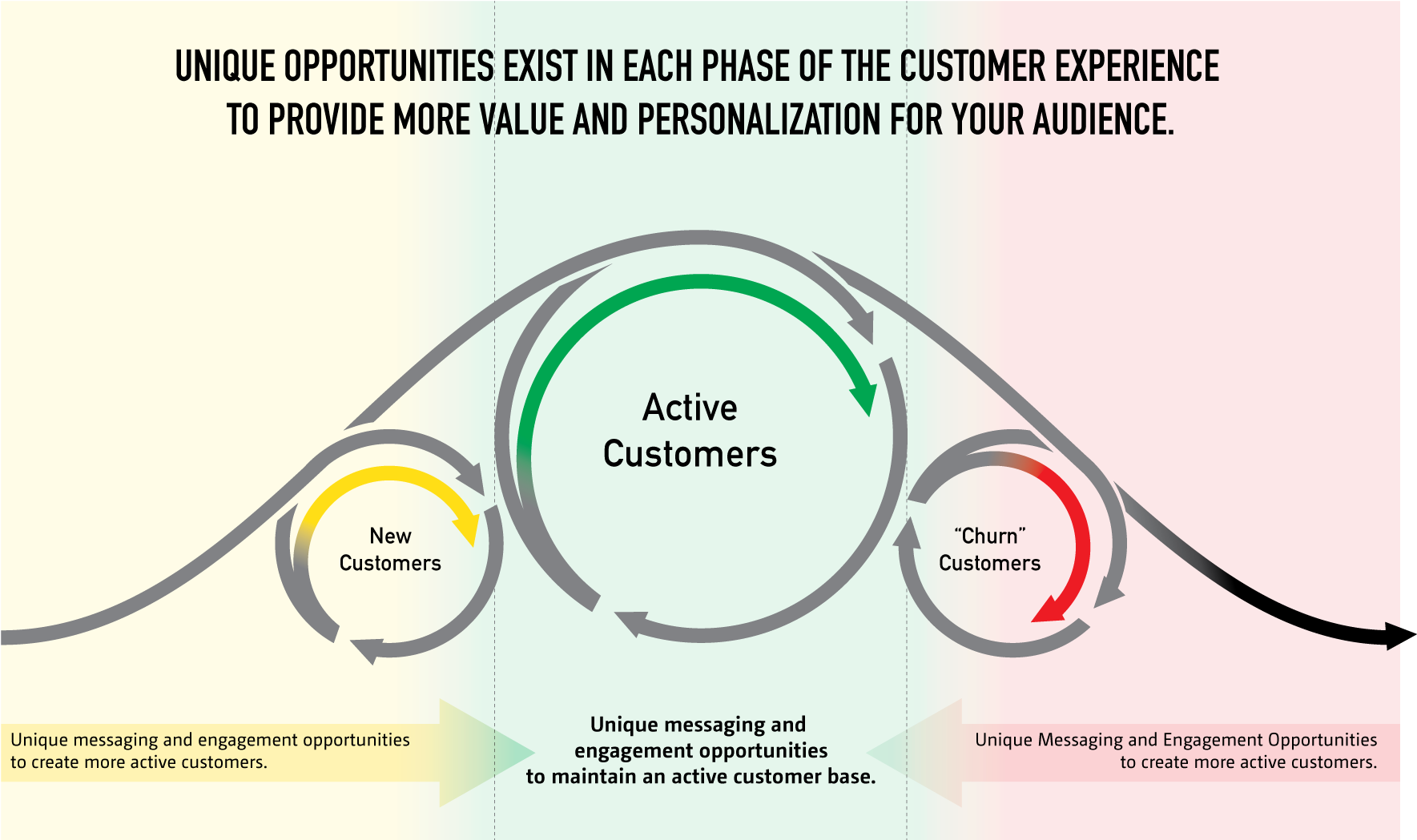 UNIQUE OPPORTUNITIES EXIST IN EACH PHASE OF THE CUSTOMER EXPERIENCE TO PROVIDE MORE VALUE AND PERSONALIZATION FOR YOUR AUDIENCE.

New Customers

Active Customers

“Churn” Customers

Unique messaging and engagement opportunities to create more active customers.

Unique messaging and engagement opportunities to maintain an active customer base.

Unique Messaging and Engagement Opportunities to create more active customers.